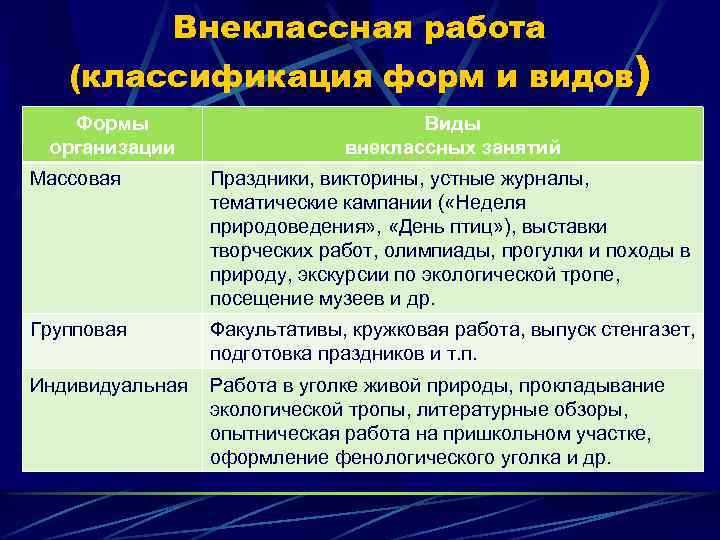 Внеклассная работа (классификация форм и видов)

| Формы организации | Виды внеклассных занятий |
|---|---|
| Массовая | Праздники, викторины, устные журналы, тематические кампании («Неделя природоведения», «День птиц»), выставки творческих работ, олимпиады, прогулки и походы в природу, экскурсии по экологической тропе, посещение музеев и др. |
| Групповая | Факультативы, кружковая работа, выпуск стенгазет, подготовка праздников и т.п. |
| Индивидуальная | Работа в уголке живой природы, прокладывание экологической тропы, литературные обзоры, опытническая работа на пришкольном участке, оформление фенологического уголка и др. |